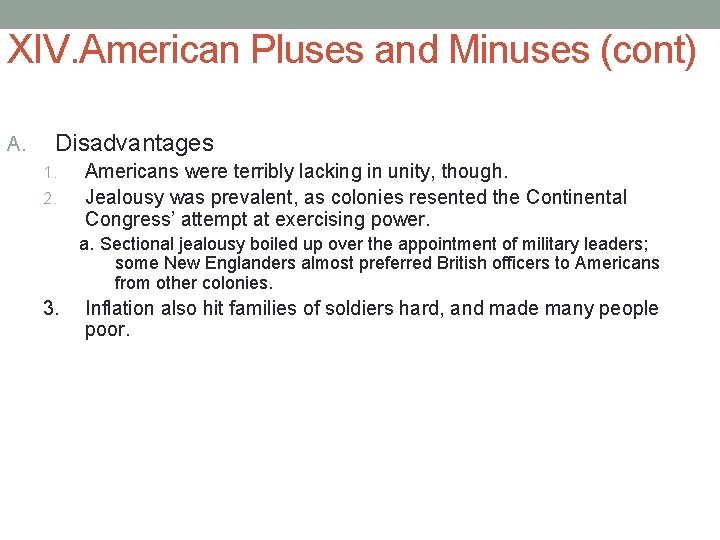 XIV.American Pluses and Minuses (cont)

A. Disadvantages

1. Americans were terribly lacking in unity, though.

2. Jealousy was prevalent, as colonies resented the Continental Congress' attempt at exercising power.

a. Sectional jealousy boiled up over the appointment of military leaders; some New Englanders almost preferred British officers to Americans from other colonies.

3. Inflation also hit families of soldiers hard, and made many people poor.